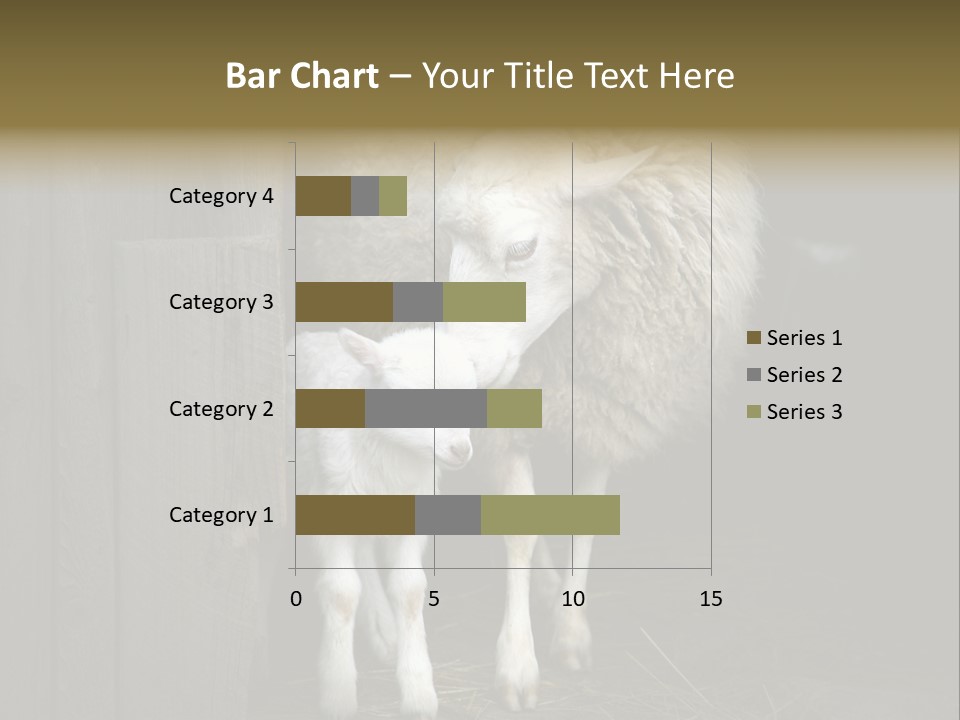 Bar Chart – Your Title Text Here

Category 4
Category 3
Category 2
Category 1

0
5
10
15

Series 1
Series 2
Series 3